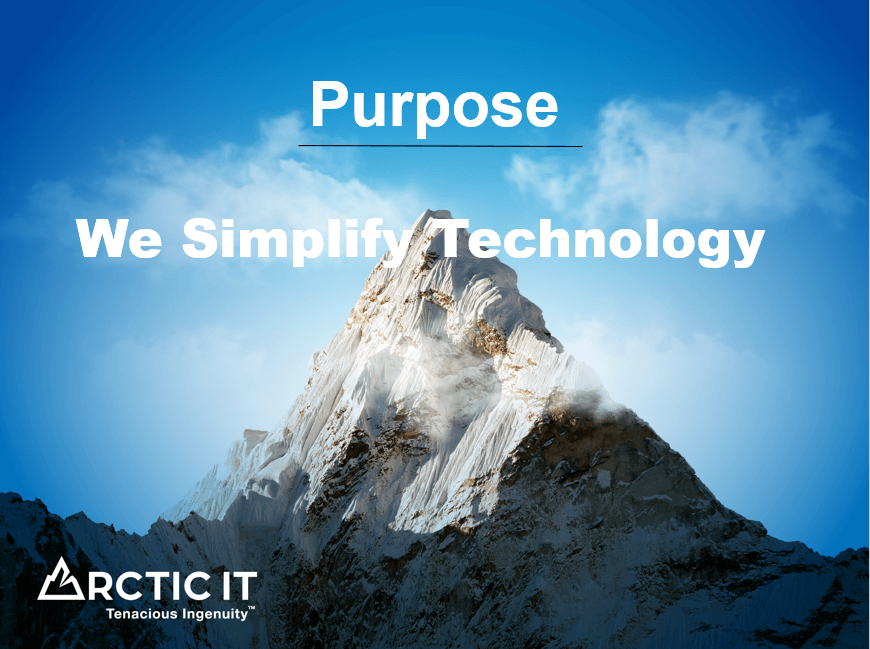 Purpose

We Simplify Technology

ARCTIC IT
Tenacious Ingenuity™